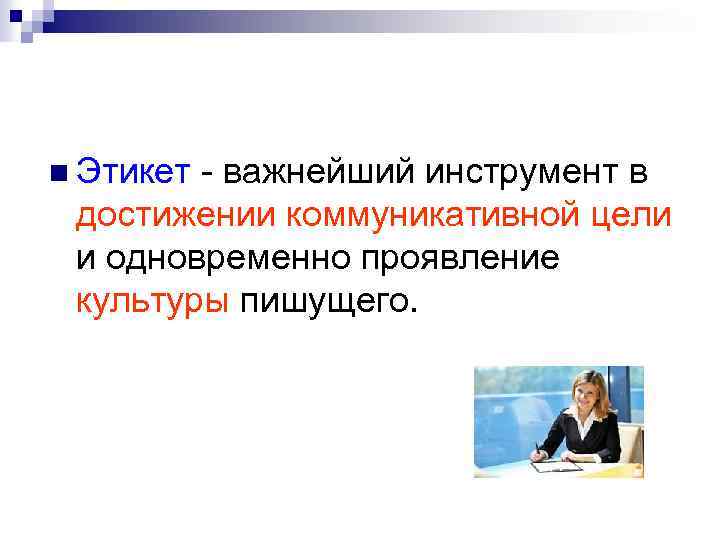 Этикет - важнейший инструмент в достижении коммуникативной цели и одновременно проявление культуры пишущего.